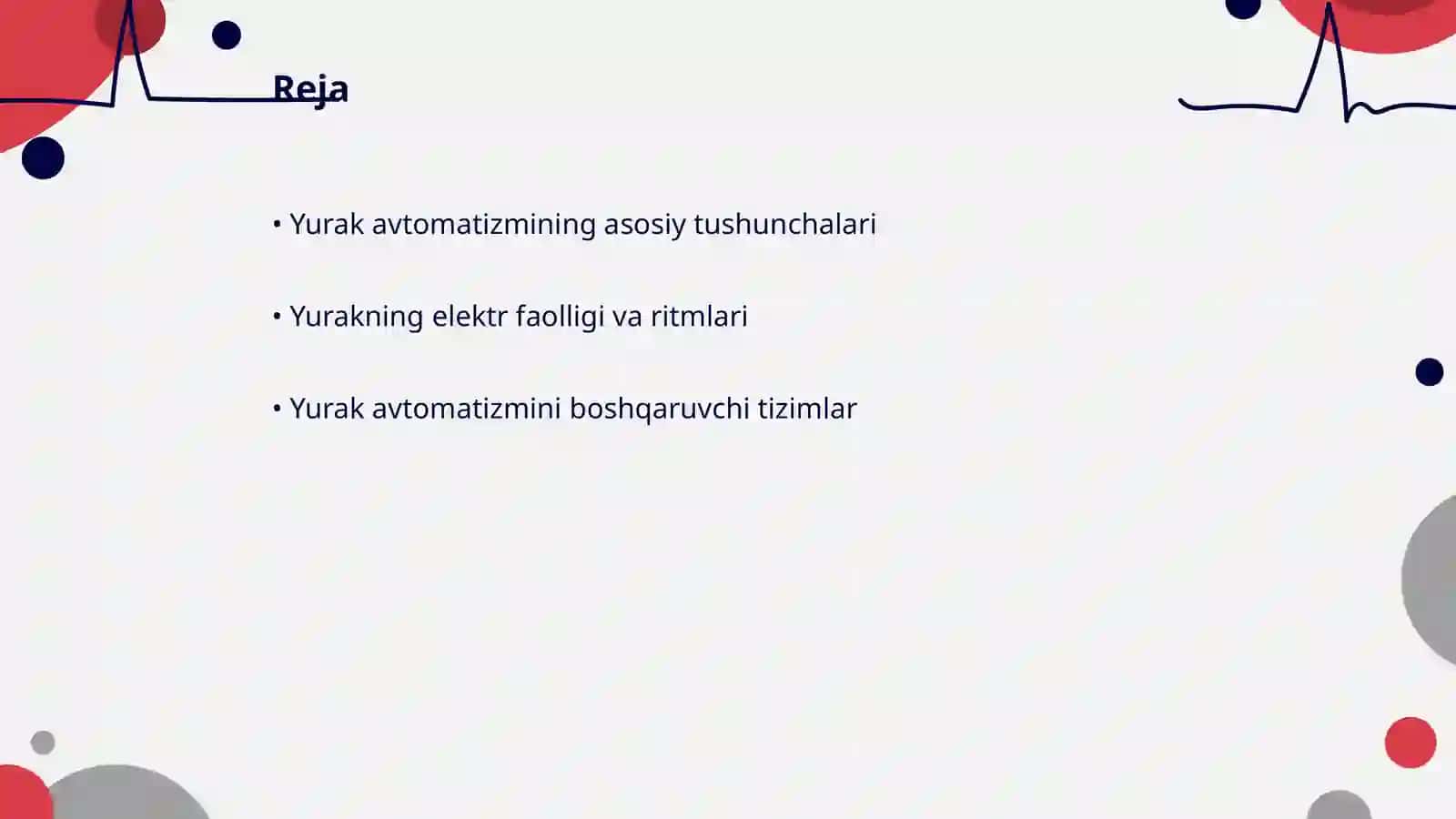 Reja

• Yurak avtomatizmining asosiy tushunchalari

• Yurakning elektr faolligi va ritmlari

• Yurak avtomatizmini boshqaruvchi tizimlar